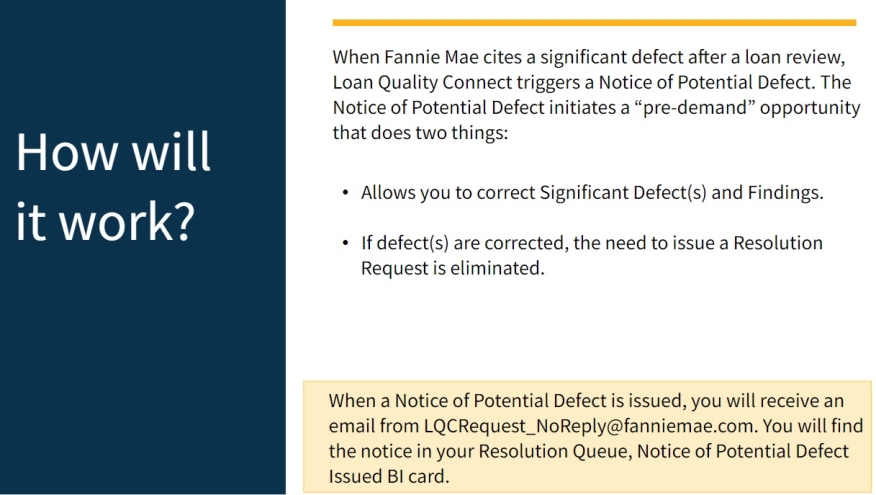 How will it work?

When Fannie Mae cites a significant defect after a loan review, Loan Quality Connect triggers a Notice of Potential Defect. The Notice of Potential Defect initiates a “pre-demand” opportunity that does two things:

• Allows you to correct Significant Defect(s) and Findings.

• If defect(s) are corrected, the need to issue a Resolution Request is eliminated.

When a Notice of Potential Defect is issued, you will receive an email from LQCRequest_NoReply@fanniemae.com. You will find the notice in your Resolution Queue, Notice of Potential Defect Issued BI card.